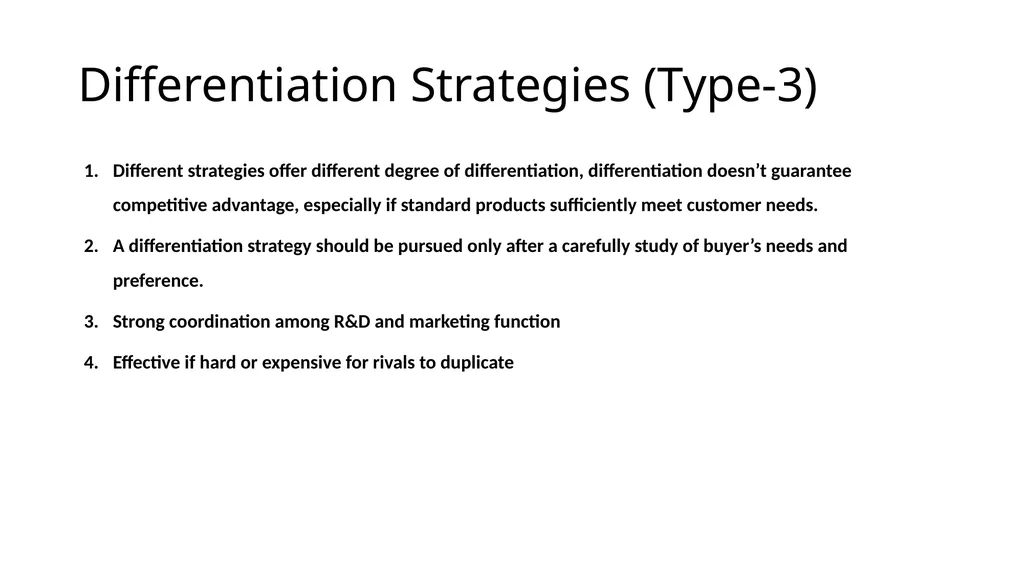 Differentiation Strategies (Type-3)

1. Different strategies offer different degree of differentiation, differentiation doesn’t guarantee competitive advantage, especially if standard products sufficiently meet customer needs.

2. A differentiation strategy should be pursued only after a carefully study of buyer’s needs and preference.

3. Strong coordination among R&D and marketing function

4. Effective if hard or expensive for rivals to duplicate